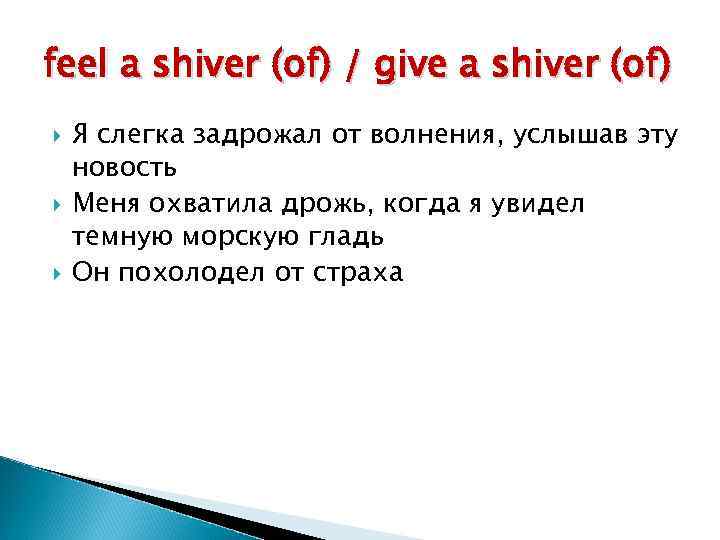 feel a shiver (of) / give a shiver (of)

Я слегка задрожал от волнения, услышав эту новость

Меня охватила дрожь, когда я увидел темную морскую гладь

Он похолодел от страха